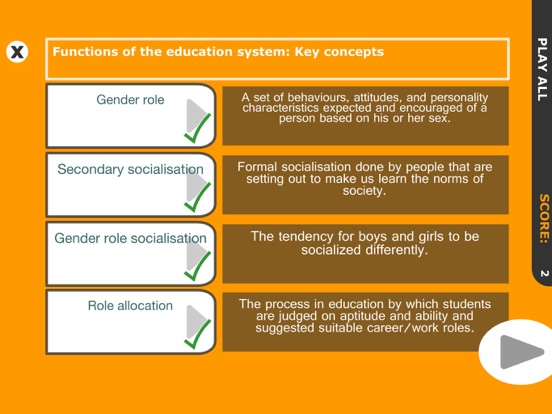 X

Functions of the education system: Key concepts

Gender role

A set of behaviours, attitudes, and personality characteristics expected and encouraged of a person based on his or her sex.

Secondary socialisation

Formal socialisation done by people that are setting out to make us learn the norms of society.

Gender role socialisation

The tendency for boys and girls to be socialized differently.

Role allocation

The process in education by which students are judged on aptitude and ability and suggested suitable career/work roles.

PLAY ALL

SCORE: 2